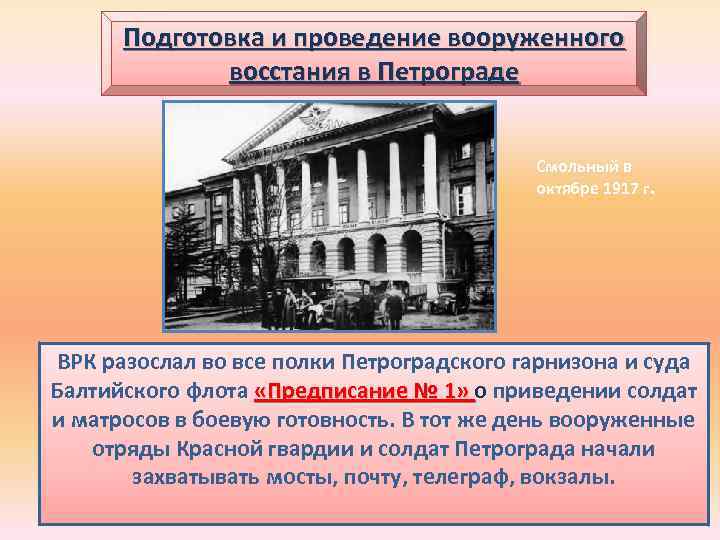 Подготовка и проведение вооруженного восстания в Петрограде

Смольный в октябре 1917 г.

ВРК разослал во все полки Петроградского гарнизона и суда Балтийского флота «Предписание № 1» о приведении солдат и матросов в боевую готовность. В тот же день вооруженные отряды Красной гвардии и солдат Петрограда начали захватывать мосты, почту, телеграф, вокзалы.